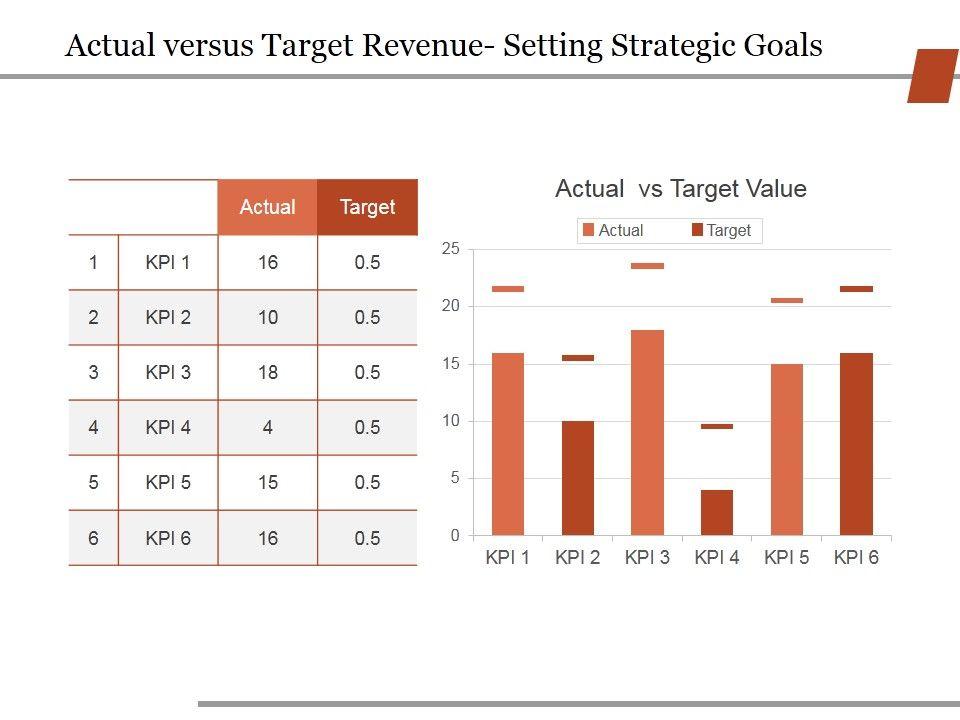 Actual versus Target Revenue- Setting Strategic Goals

| | | Actual | Target |
|---|---|---|---|
| 1 | KPI 1 | 16 | 0.5 |
| 2 | KPI 2 | 10 | 0.5 |
| 3 | KPI 3 | 18 | 0.5 |
| 4 | KPI 4 | 4 | 0.5 |
| 5 | KPI 5 | 15 | 0.5 |
| 6 | KPI 6 | 16 | 0.5 |

Actual vs Target Value

Actual Target

25
20
15
10
5
0

KPI 1 KPI 2 KPI 3 KPI 4 KPI 5 KPI 6